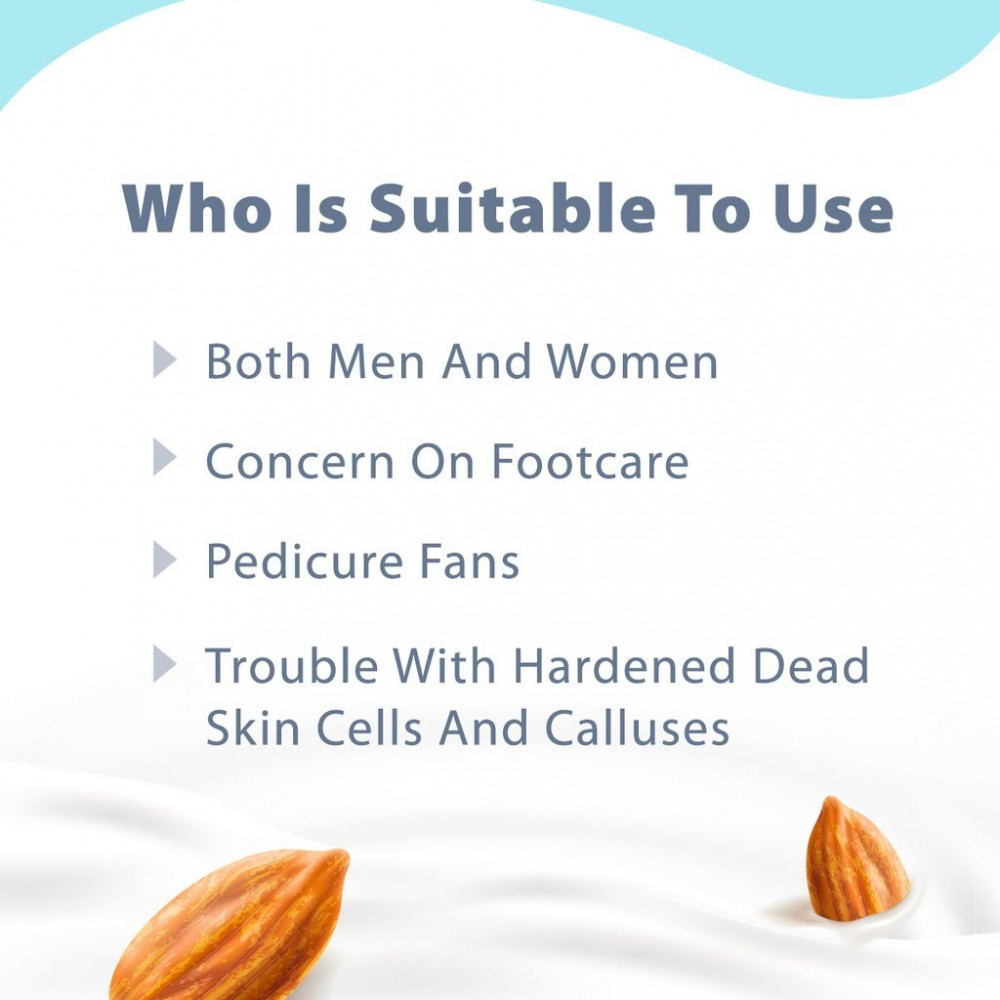 Who Is Suitable To Use

Both Men And Women

Concern On Footcare

Pedicure Fans

Trouble With Hardened Dead Skin Cells And Calluses